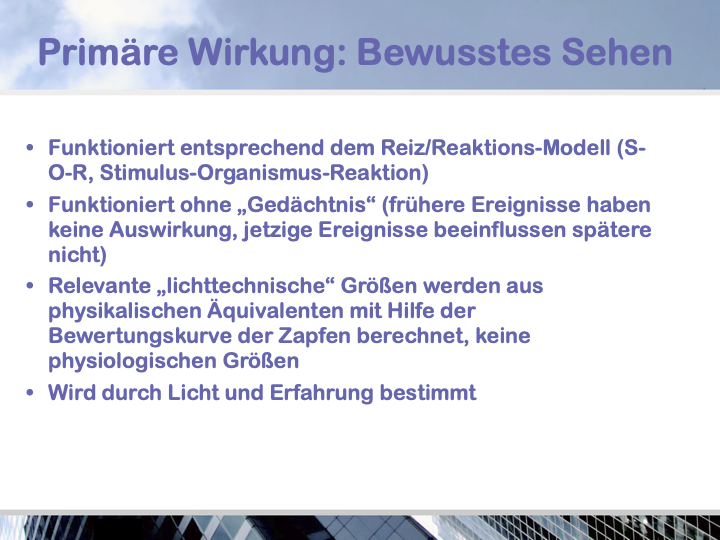 Primäre Wirkung: Bewusstes Sehen

• Funktioniert entsprechend dem Reiz/Reaktions-Modell (S-O-R, Stimulus-Organismus-Reaktion)
• Funktioniert ohne „Gedächtnis“ (frühere Ereignisse haben keine Auswirkung, jetzige Ereignisse beeinflussen spätere nicht)
• Relevante „lichttechnische“ Größen werden aus physikalischen Äquivalenten mit Hilfe der Bewertungskurve der Zapfen berechnet, keine physiologischen Größen
• Wird durch Licht und Erfahrung bestimmt